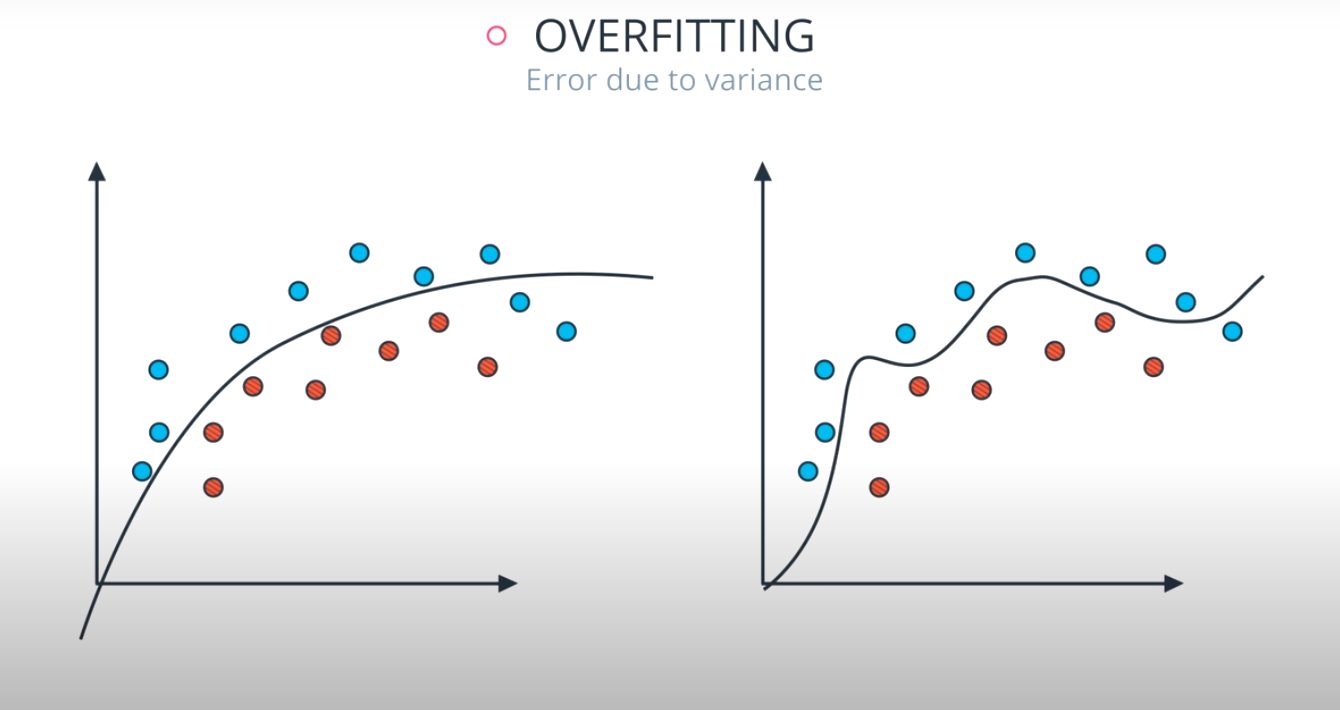 OVERFITTING
Error due to variance